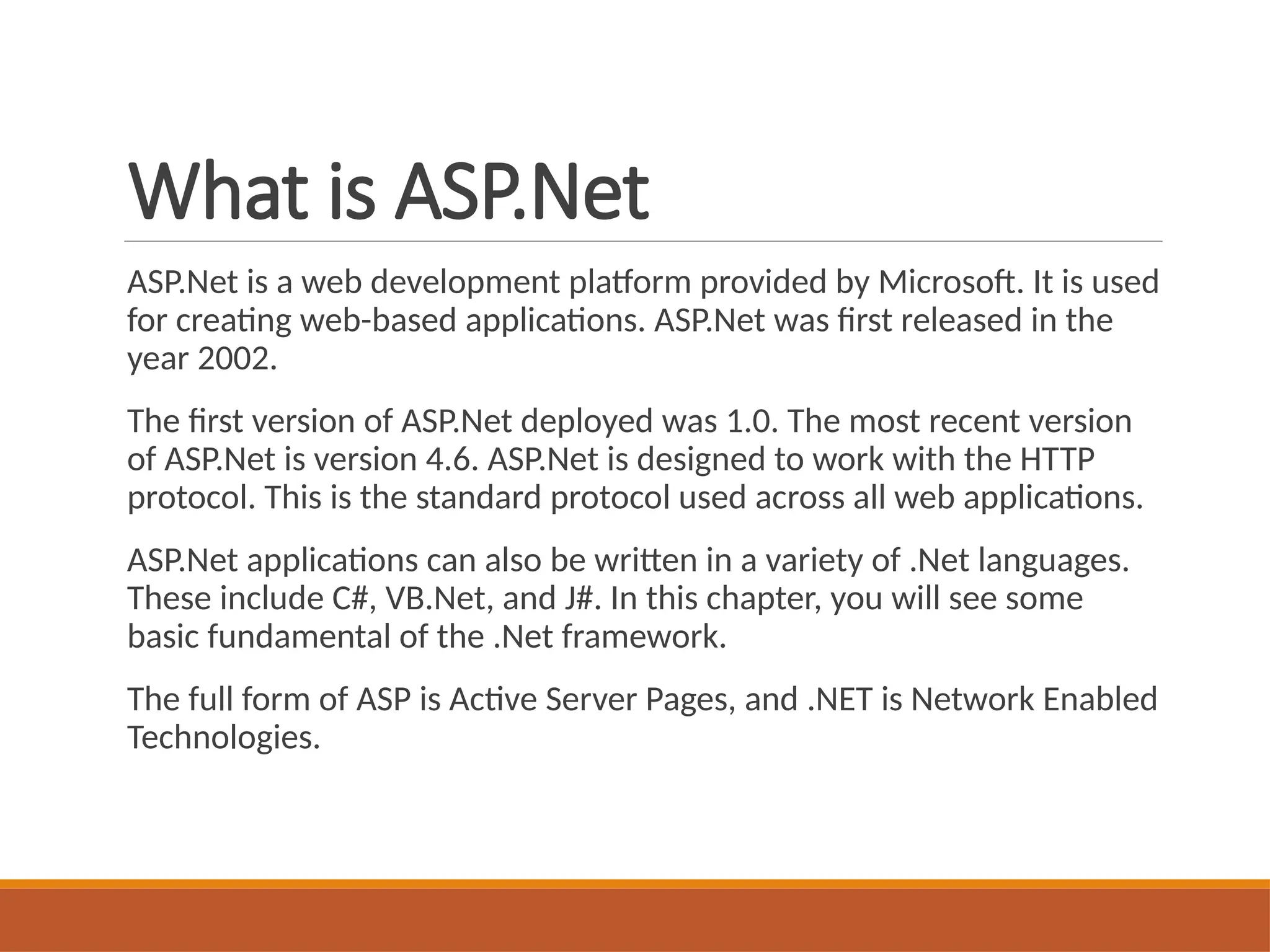 What is ASP.Net

ASP.Net is a web development platform provided by Microsoft. It is used for creating web-based applications. ASP.Net was first released in the year 2002.

The first version of ASP.Net deployed was 1.0. The most recent version of ASP.Net is version 4.6. ASP.Net is designed to work with the HTTP protocol. This is the standard protocol used across all web applications.

ASP.Net applications can also be written in a variety of .Net languages. These include C#, VB.Net, and J#. In this chapter, you will see some basic fundamental of the .Net framework.

The full form of ASP is Active Server Pages, and .NET is Network Enabled Technologies.